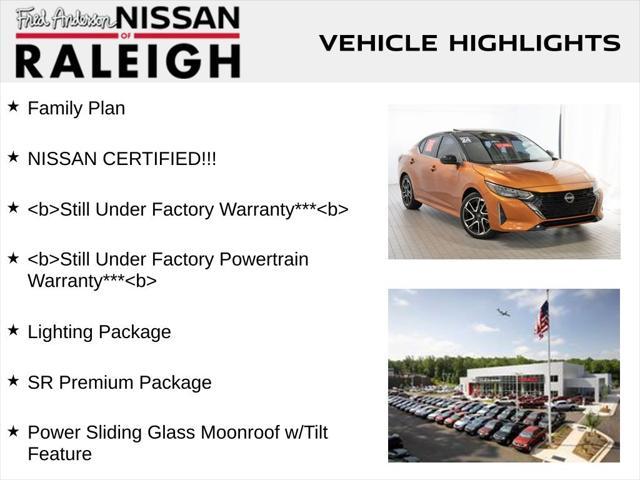 Fred Anderson NISSAN OF RALEIGH

VEHICLE HIGHLIGHTS

★ Family Plan

★ NISSAN CERTIFIED!!!

★ <b>Still Under Factory Warranty***<b>

★ <b>Still Under Factory Powertrain Warranty***<b>

★ Lighting Package

★ SR Premium Package

★ Power Sliding Glass Moonroof w/Tilt Feature

24